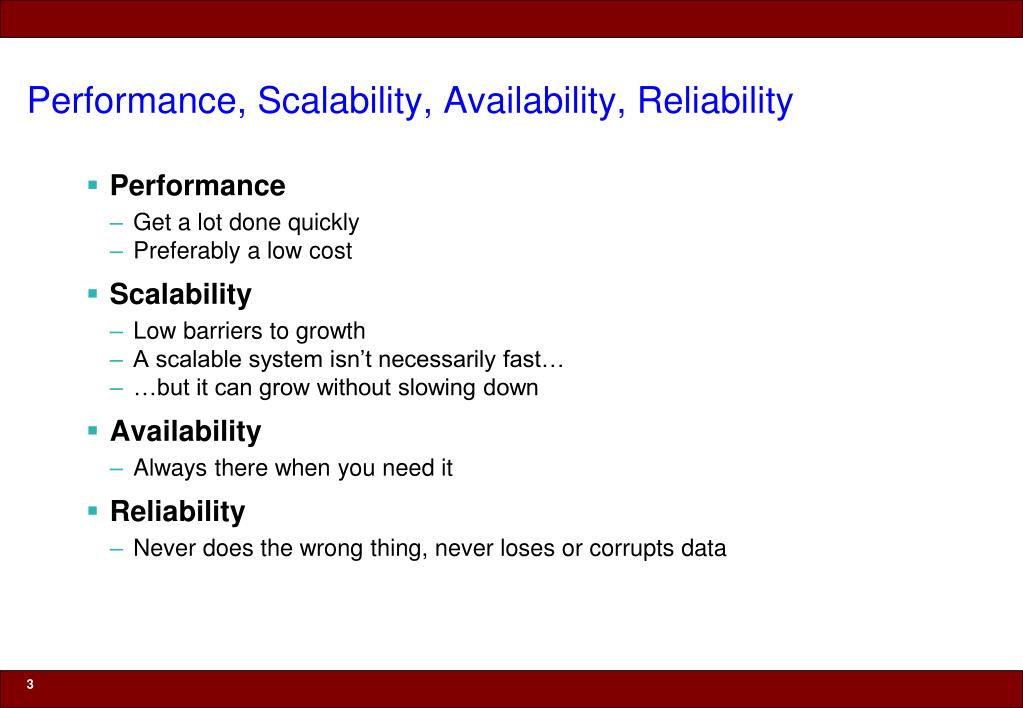 Performance, Scalability, Availability, Reliability

▪ Performance
– Get a lot done quickly
– Preferably a low cost

▪ Scalability
– Low barriers to growth
– A scalable system isn't necessarily fast…
– …but it can grow without slowing down

▪ Availability
– Always there when you need it

▪ Reliability
– Never does the wrong thing, never loses or corrupts data

3